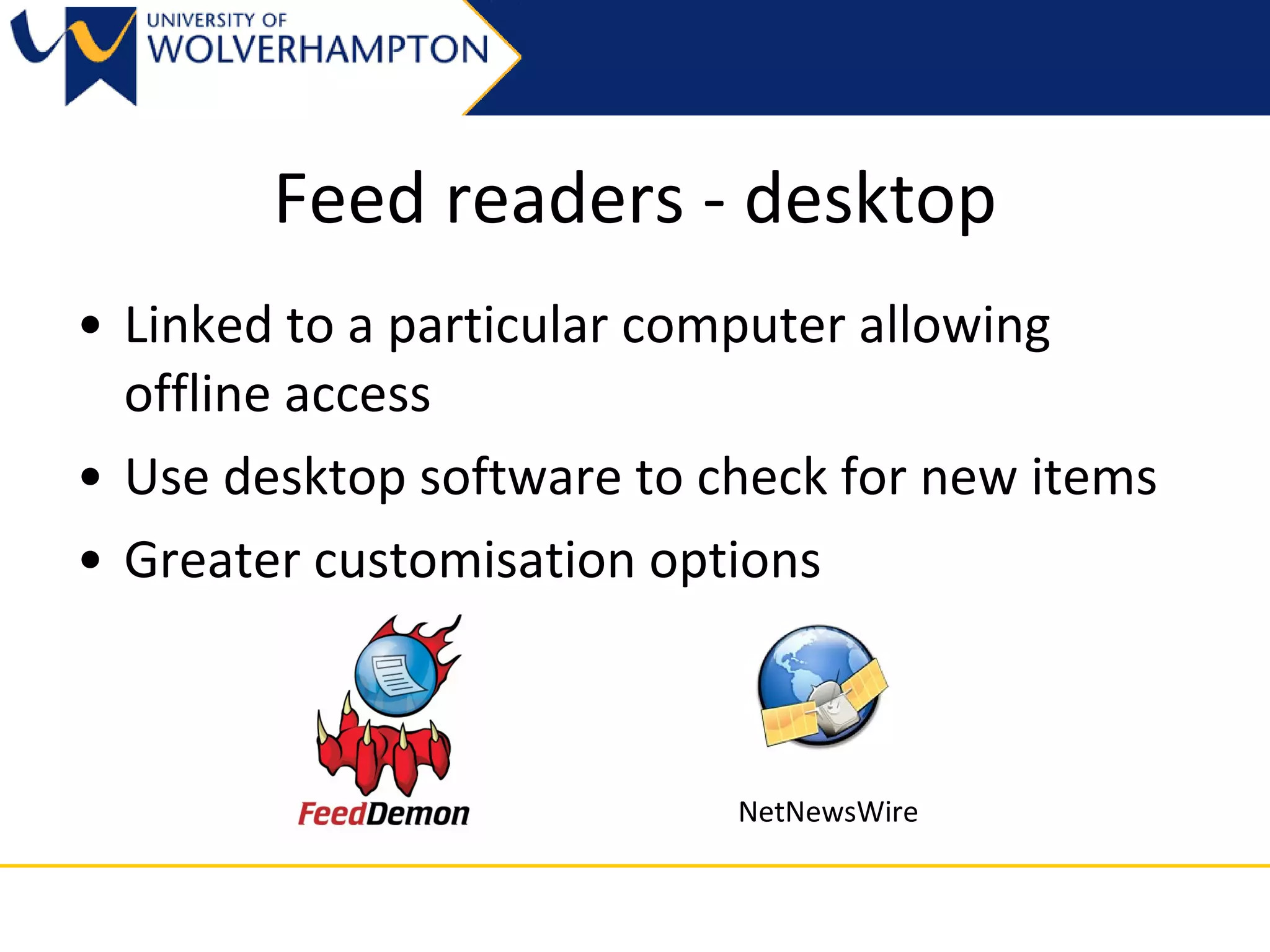 UNIVERSITY OF
WOLVERHAMPTON

Feed readers - desktop

• Linked to a particular computer allowing offline access
• Use desktop software to check for new items
• Greater customisation options

FeedDemon

NetNewsWire